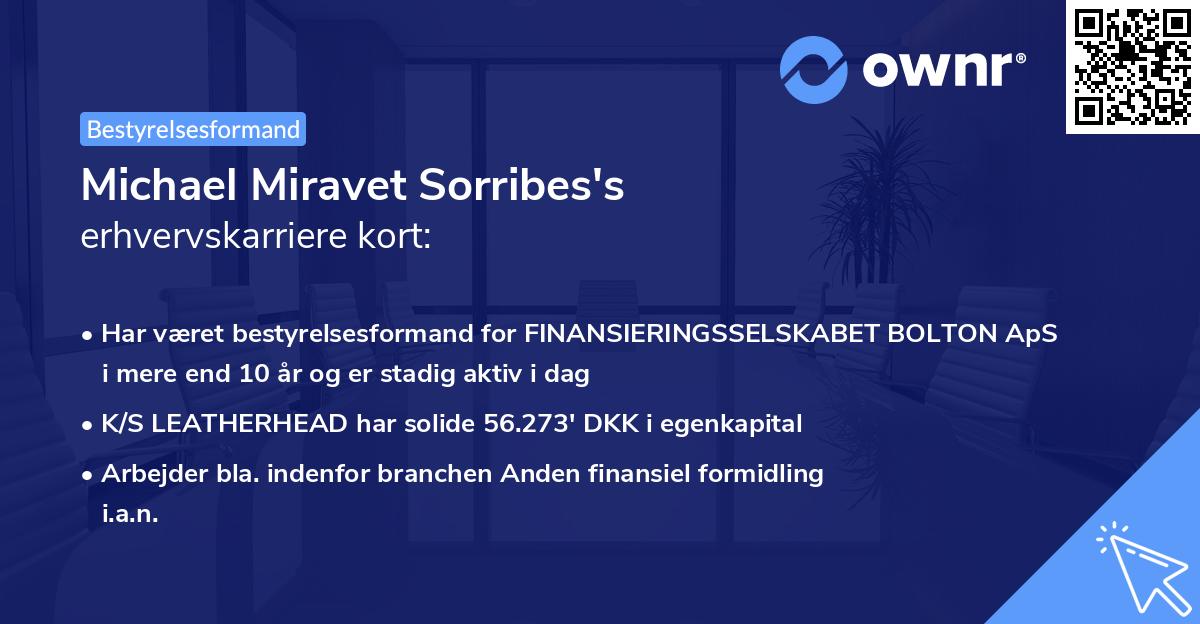 ownr®

Bestyrelsesformand

Michael Miravet Sorribes's
erhvervskarriere kort:

• Har været bestyrelsesformand for FINANSIERINGSSELSKABET BOLTON ApS i mere end 10 år og er stadig aktiv i dag

• K/S LEATHERHEAD har solide 56.273' DKK i egenkapital

• Arbejder bla. indenfor branchen Anden finansiel formidling i.a.n.